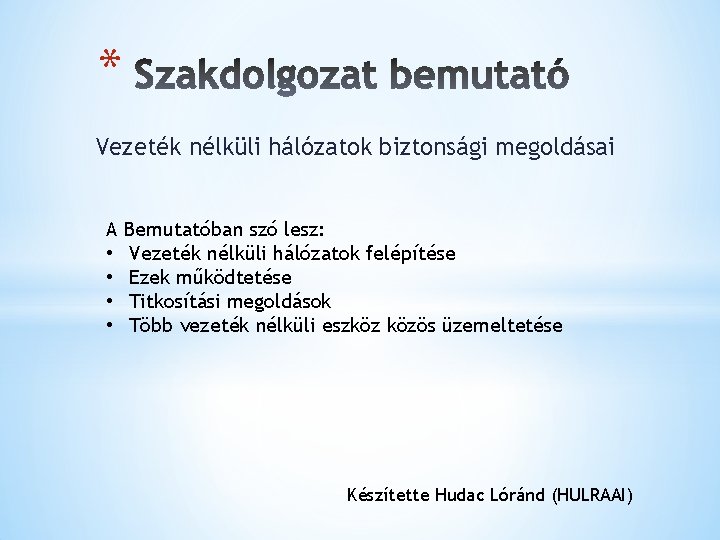 * Szakdolgozat bemutató

Vezeték nélküli hálózatok biztonsági megoldásai

A Bemutatóban szó lesz:
• Vezeték nélküli hálózatok felépítése
• Ezek működtetése
• Titkosítási megoldások
• Több vezeték nélküli eszköz közös üzemeltetése

Készítette Hudac Lóránd (HULRAAI)